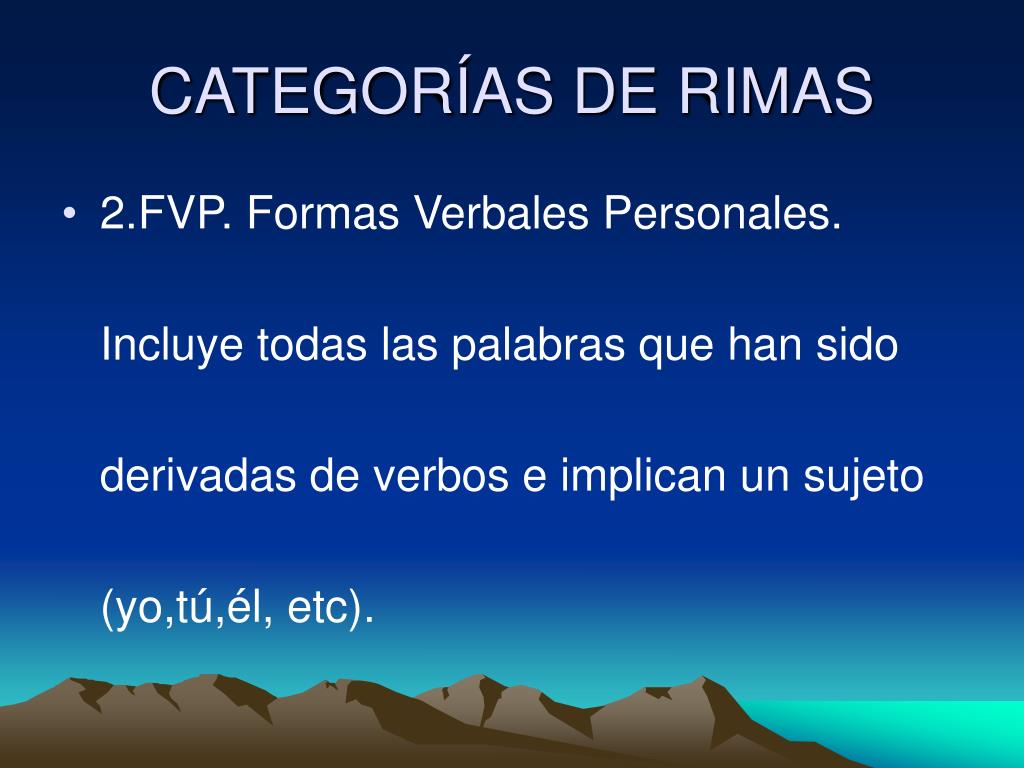 CATEGORÍAS DE RIMAS

• 2.FVP. Formas Verbales Personales. Incluye todas las palabras que han sido derivadas de verbos e implican un sujeto (yo,tú,él, etc).